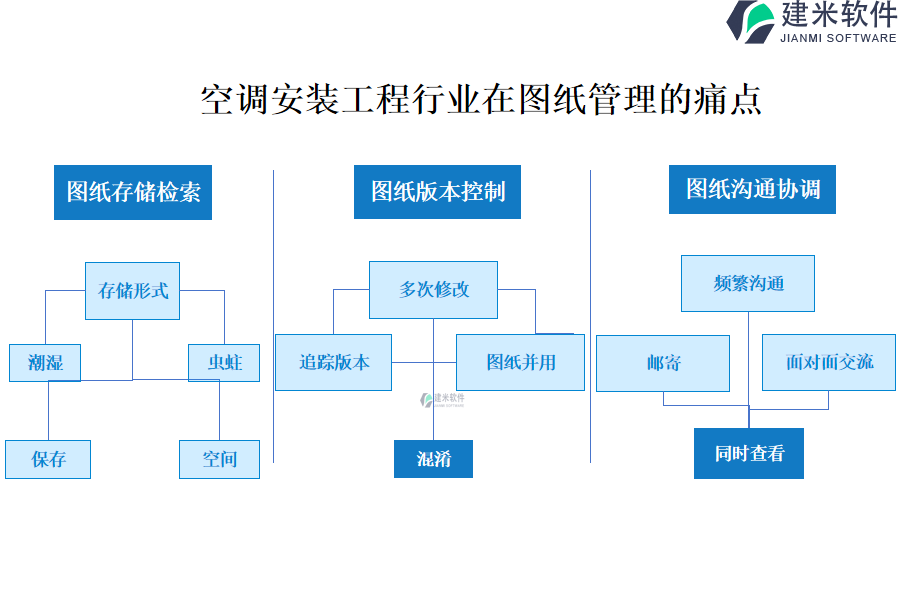 建米软件
JIANMI SOFTWARE

空调安装工程行业在图纸管理的痛点

图纸存储检索

存储形式

潮湿

虫蛀

保存

空间

图纸版本控制

多次修改

追踪版本

图纸并用

建米软件
JIANMI SOFTWARE

混淆

图纸沟通协调

频繁沟通

邮寄

面对面交流

同时查看